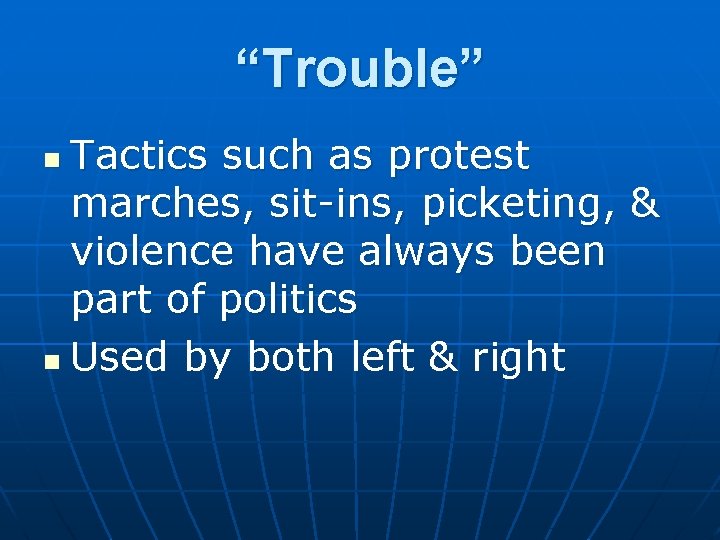 “Trouble”

- Tactics such as protest marches, sit-ins, picketing, & violence have always been part of politics
- Used by both left & right